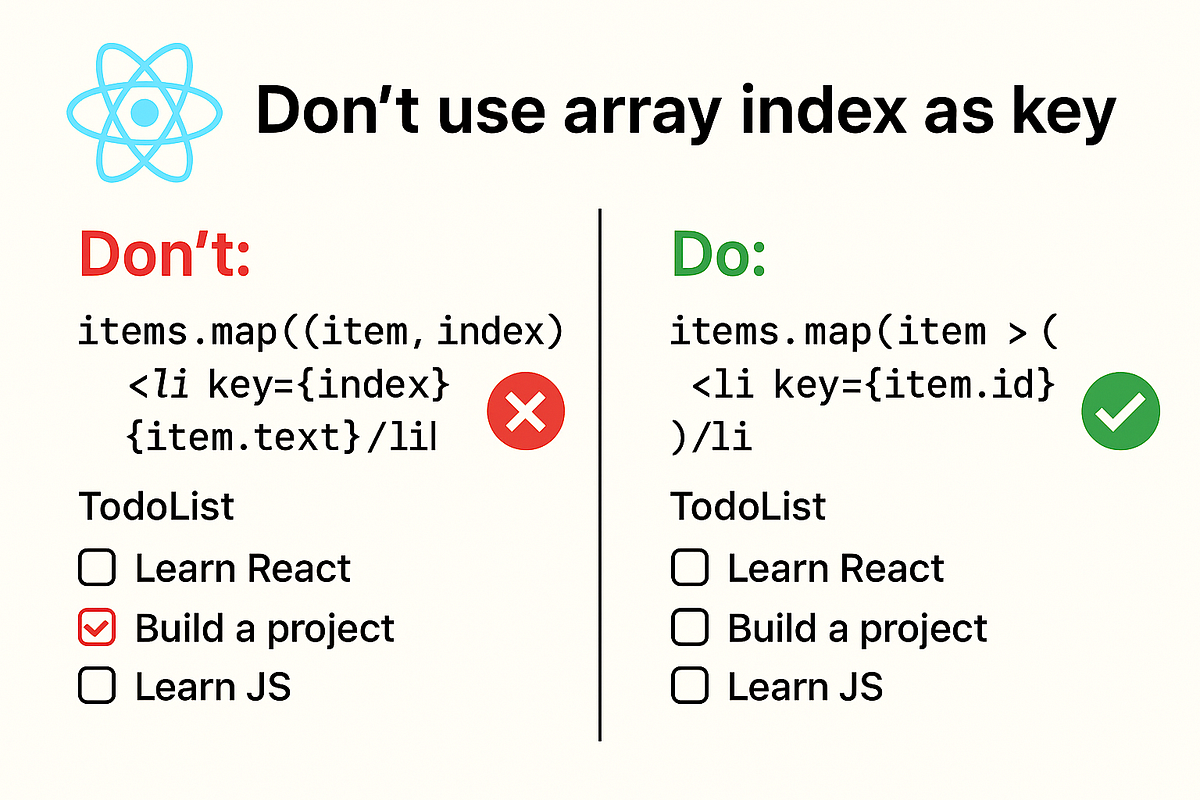 Don’t use array index as key

Don’t:

items.map((item, index)
<li key={index}
{item.text}/lil

TodoList
Learn React
Build a project
Learn JS

Do:

items.map(item > (
<li key={item.id}
)/li

TodoList
Learn React
Build a project
Learn JS